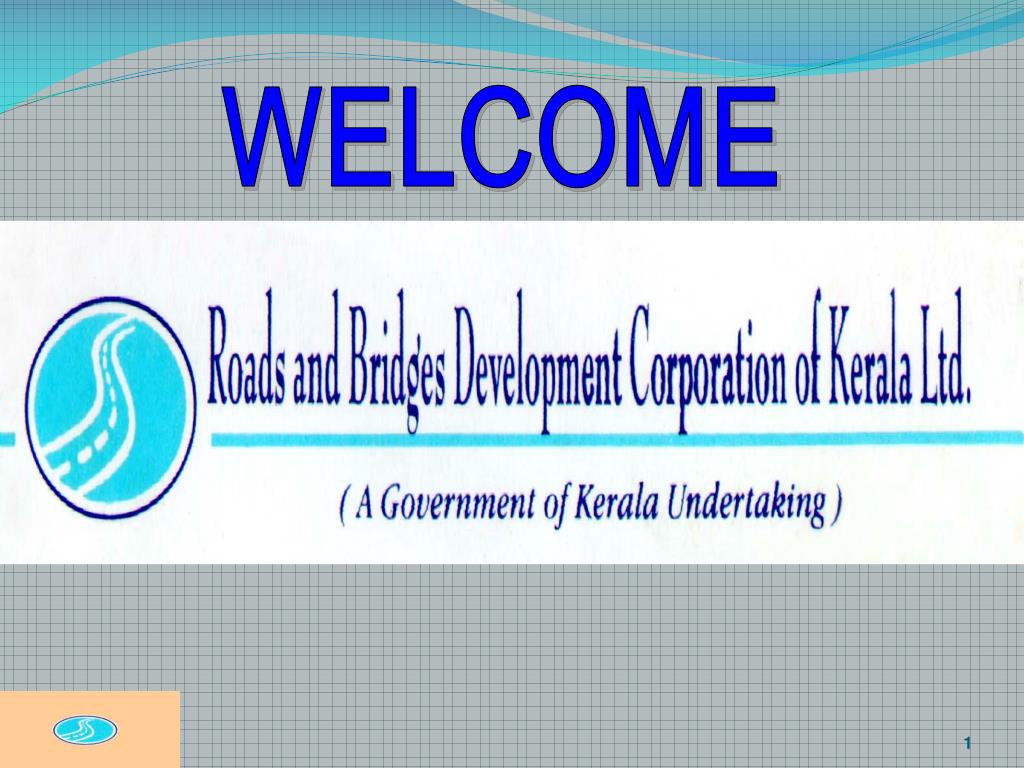 WELCOME

Roads and Bridges Development Corporation of Kerala Ltd.

( A Government of Kerala Undertaking )

1